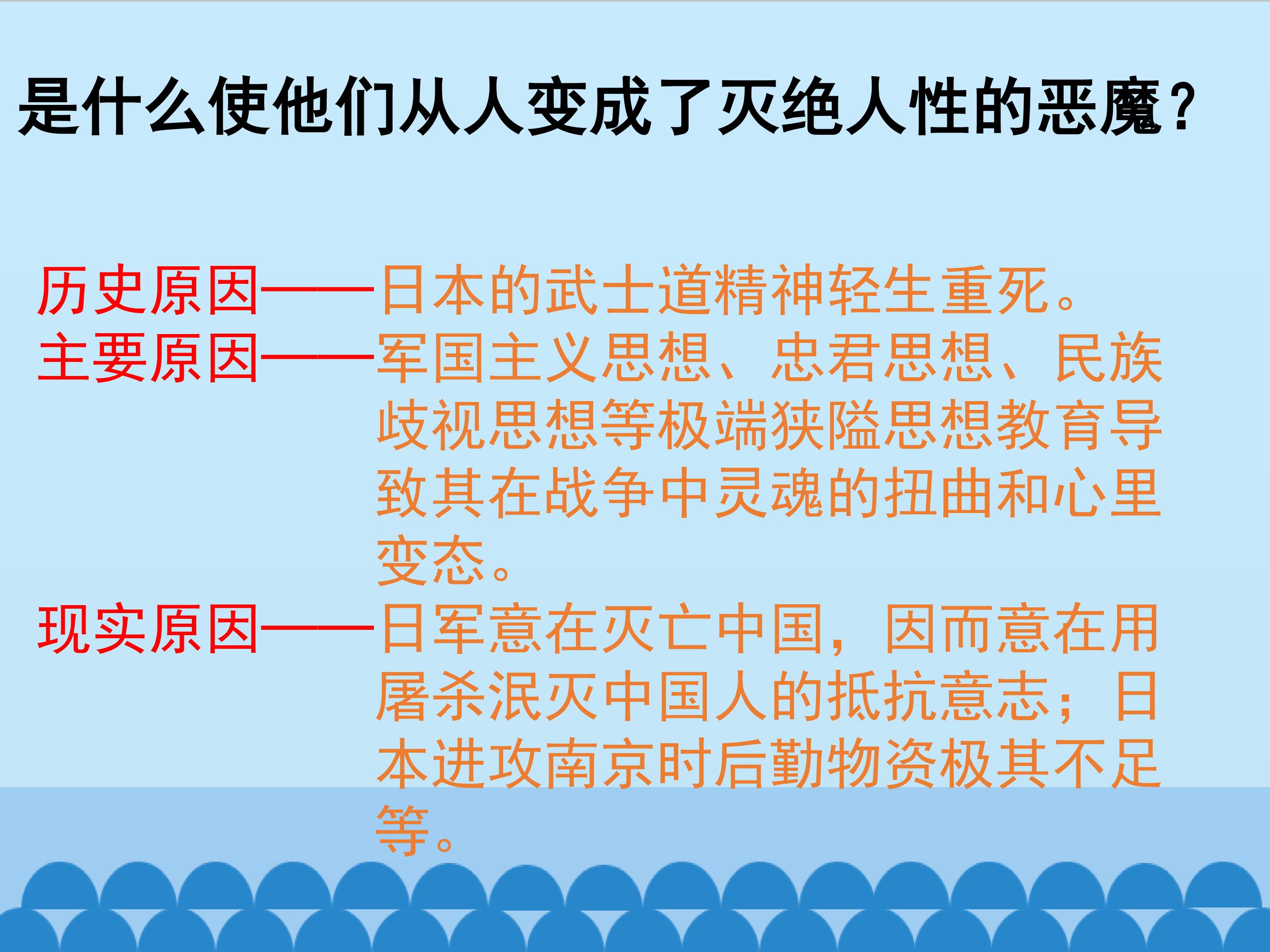 是什么使他们从人变成了灭绝人性的恶魔？

历史原因——日本的武士道精神轻生重死。
主要原因——军国主义思想、忠君思想、民族歧视思想等极端狭隘思想教育导致其在战争中灵魂的扭曲和心里变态。
现实原因——日军意在灭亡中国，因而意在用屠杀泯灭中国人的抵抗意志；日本进攻南京时后勤物资极其不足等。